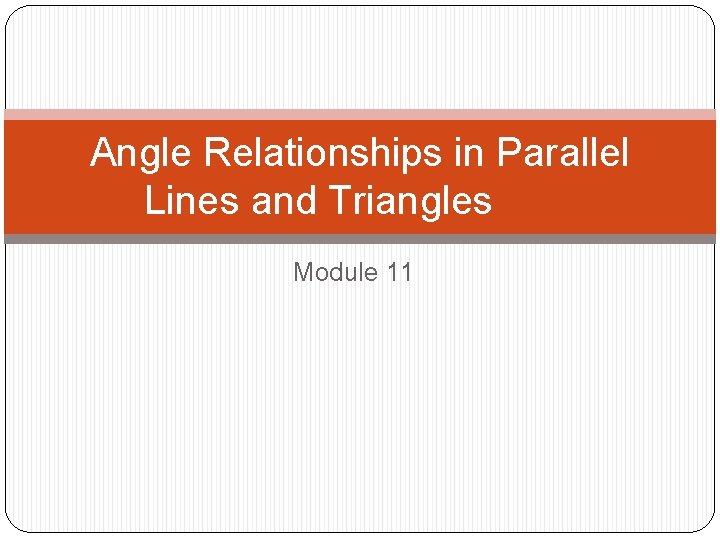 Angle Relationships in Parallel Lines and Triangles

Module 11